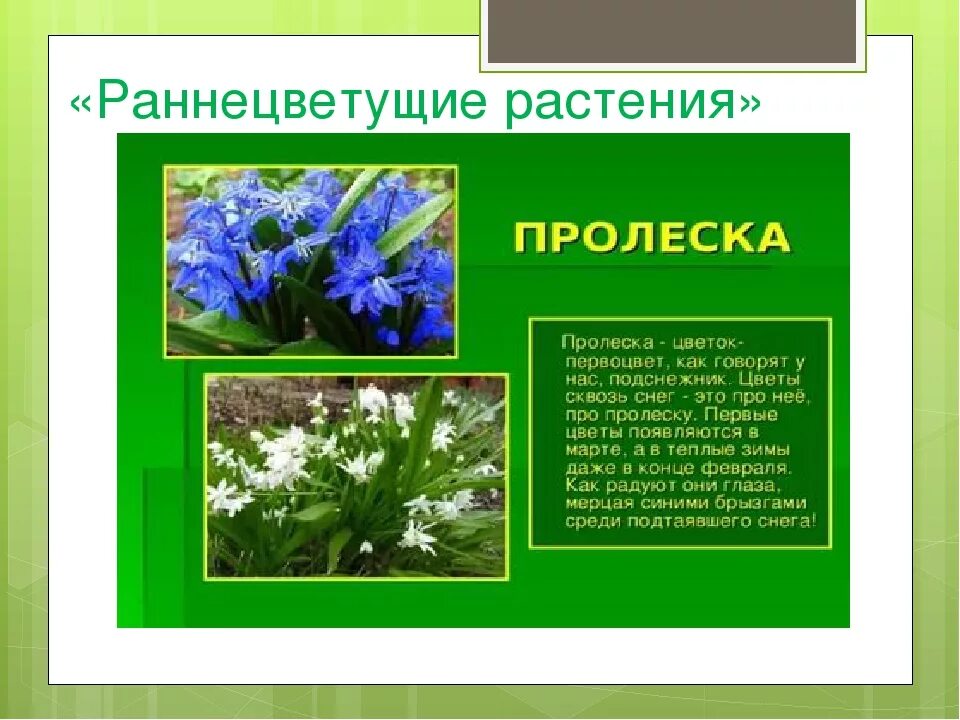 «Раннецветущие растения»

ПРОЛЕСКА

Пролеска - цветок-первоцвет, как говорят у нас, подснежник. Цветы сквозь снег - это про неё, про пролеску. Первые цветы появляются в марте, а в теплые зимы даже в конце февраля. Как радуют они глаза, мерцая синими брызгами среди подтаявшего снега!